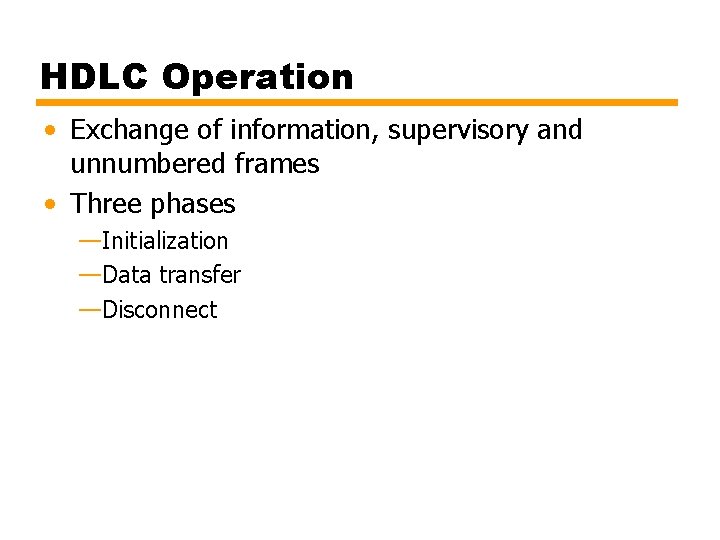 HDLC Operation

• Exchange of information, supervisory and unnumbered frames
• Three phases
—Initialization
—Data transfer
—Disconnect